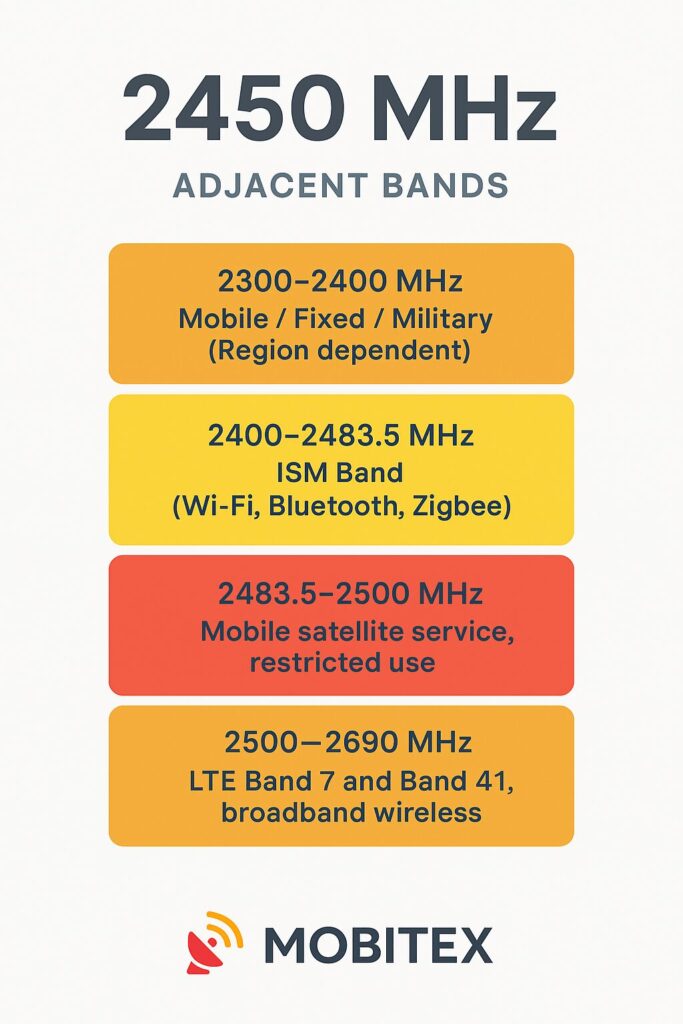 2450 MHz

ADJACENT BANDS

2300–2400 MHz
Mobile / Fixed / Military
(Region dependent)

2400–2483.5 MHz
ISM Band
(Wi-Fi, Bluetooth, Zigbee)

2483.5–2500 MHz
Mobile satellite service,
restricted use

2500—2690 MHz
LTE Band 7 and Band 41,
broadband wireless

MOBITEX